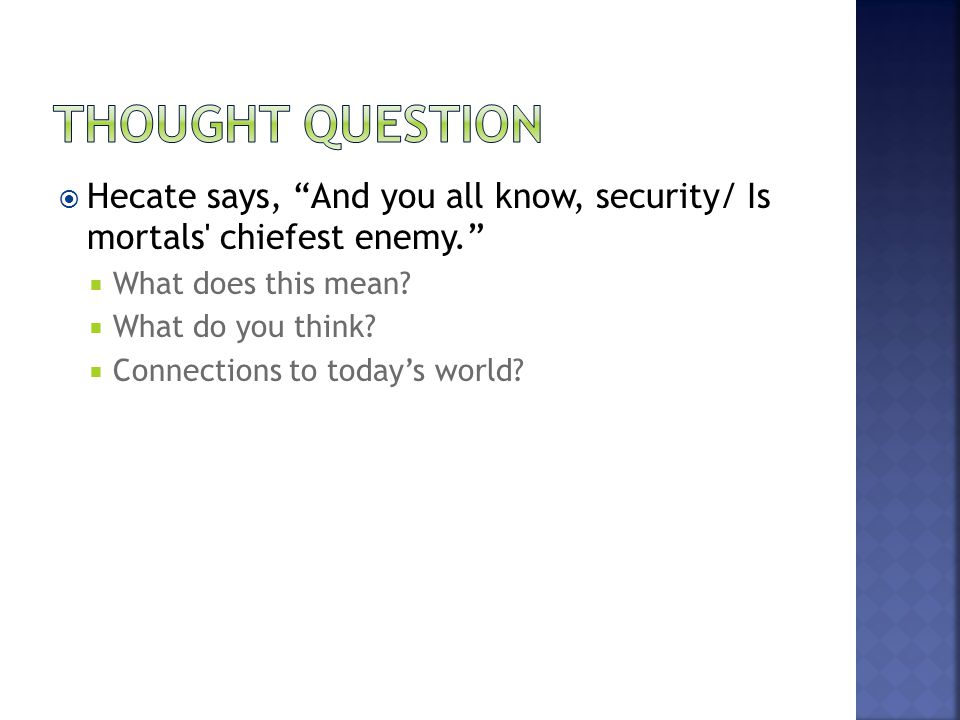 THOUGHT QUESTION

Hecate says, “And you all know, security/ Is mortals' chiefest enemy.”

What does this mean?
What do you think?
Connections to today’s world?